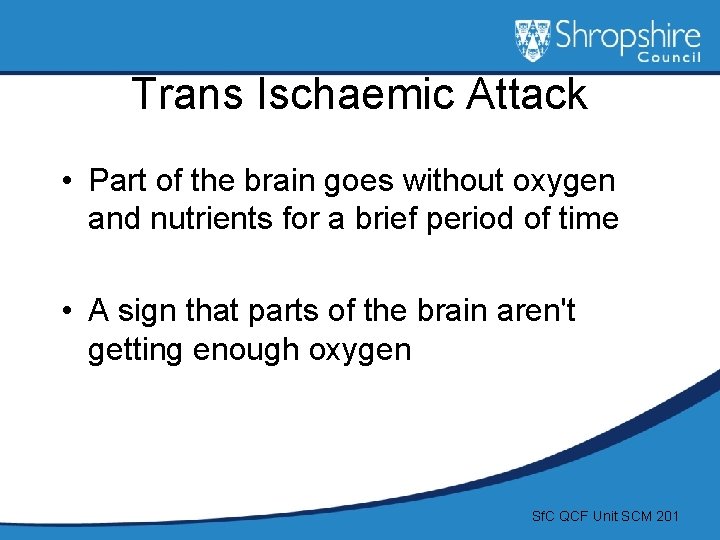 Shropshire
Council

Trans Ischaemic Attack

• Part of the brain goes without oxygen and nutrients for a brief period of time

• A sign that parts of the brain aren't getting enough oxygen

SfC QCF Unit SCM 201